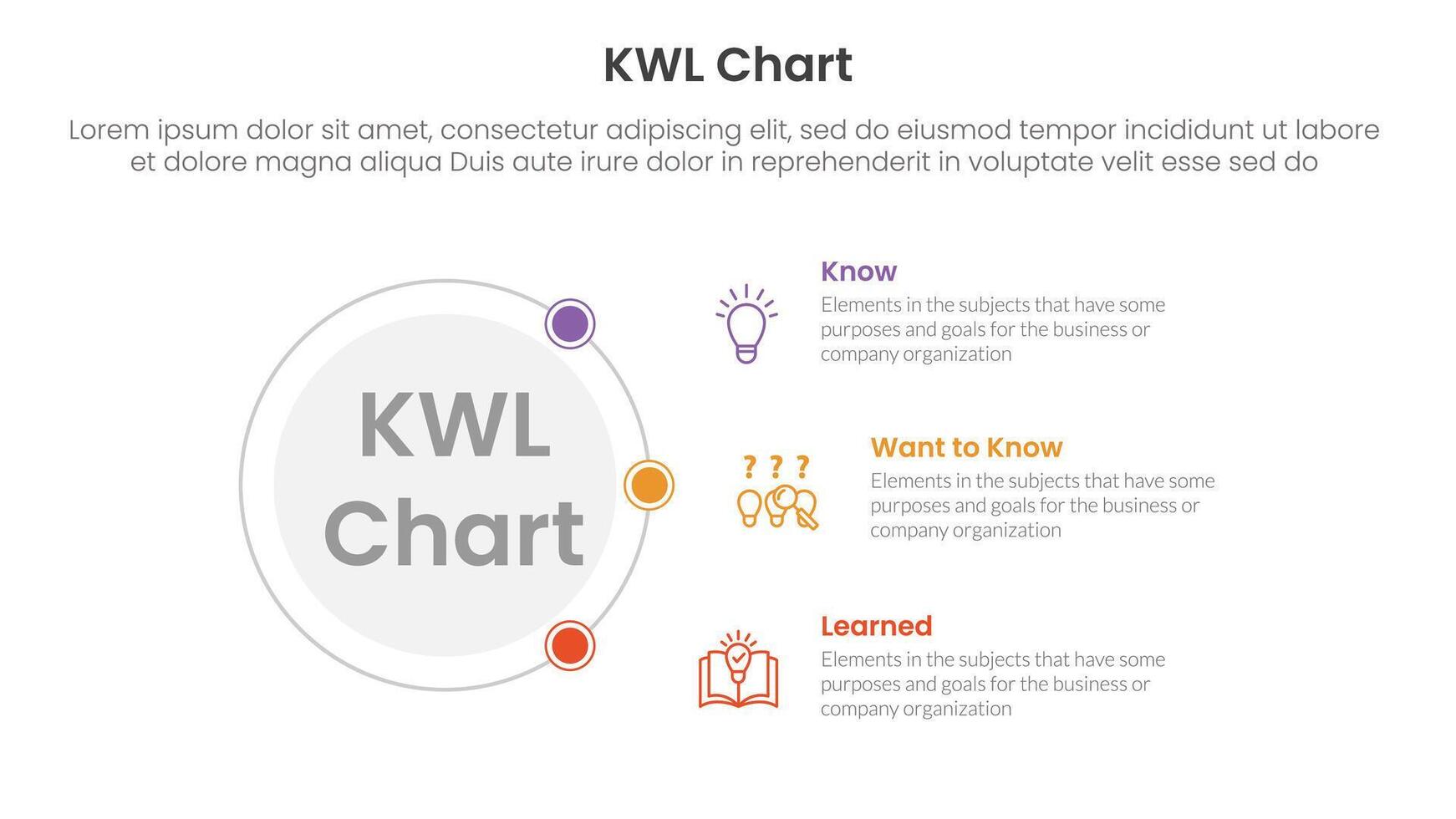 KWL Chart

Lorem ipsum dolor sit amet, consectetur adipiscing elit, sed do eiusmod tempor incididunt ut labore et dolore magna aliqua Duis aute irure dolor in reprehenderit in voluptate velit esse sed do

KWL Chart

Know
Elements in the subjects that have some purposes and goals for the business or company organization

? ? ?

Want to Know
Elements in the subjects that have some purposes and goals for the business or company organization

Learned
Elements in the subjects that have some purposes and goals for the business or company organization